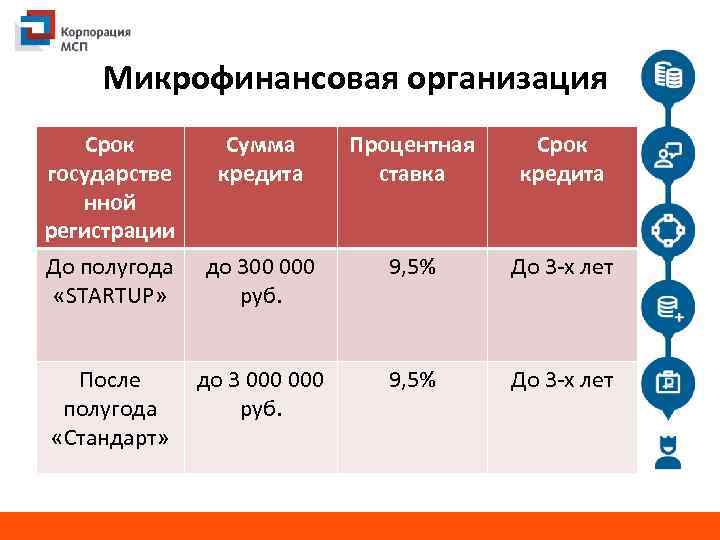 Корпорация МСП

Микрофинансовая организация

| Срок государственной регистрации | Сумма кредита | Процентная ставка | Срок кредита |
|---|---|---|---|
| До полугода «STARTUP» | до 300 000 руб. | 9,5% | До 3-х лет |
| После полугода «Стандарт» | до 3 000 000 руб. | 9,5% | До 3-х лет |